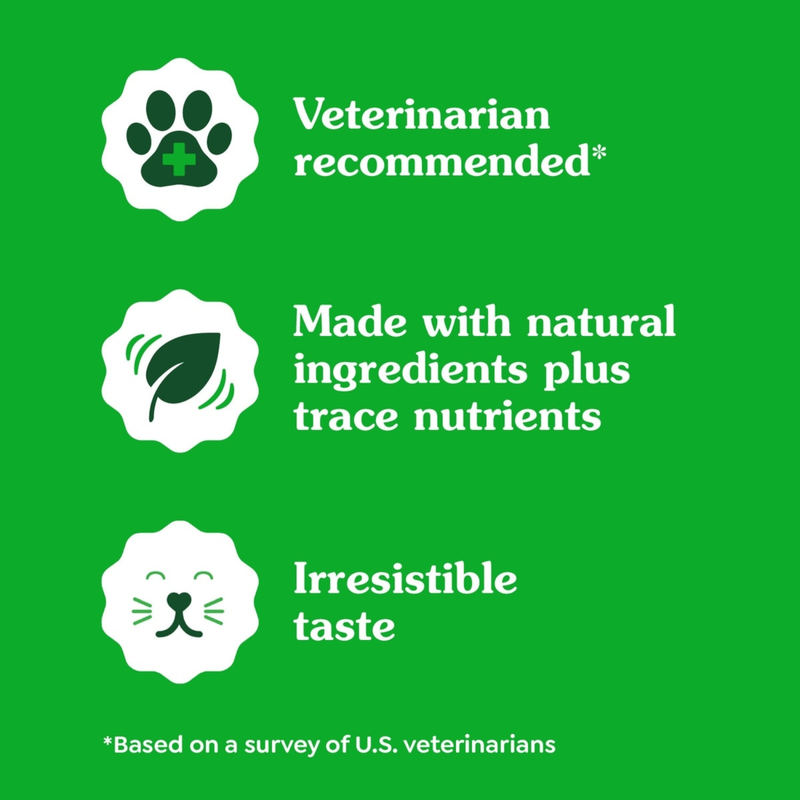 Veterinarian recommended*

Made with natural ingredients plus trace nutrients

Irresistible taste

*Based on a survey of U.S. veterinarians